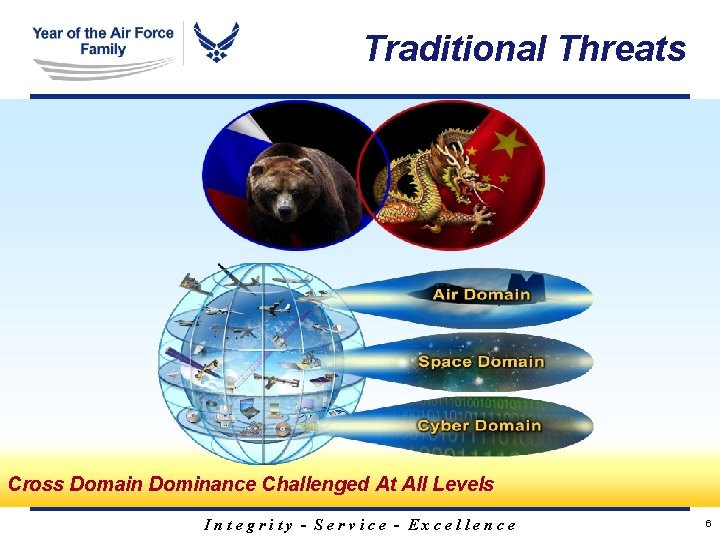 Year of the Air Force Family

Traditional Threats

Air Domain

Space Domain

Cyber Domain

Cross Domain Dominance Challenged At All Levels

Integrity - Service - Excellence

6